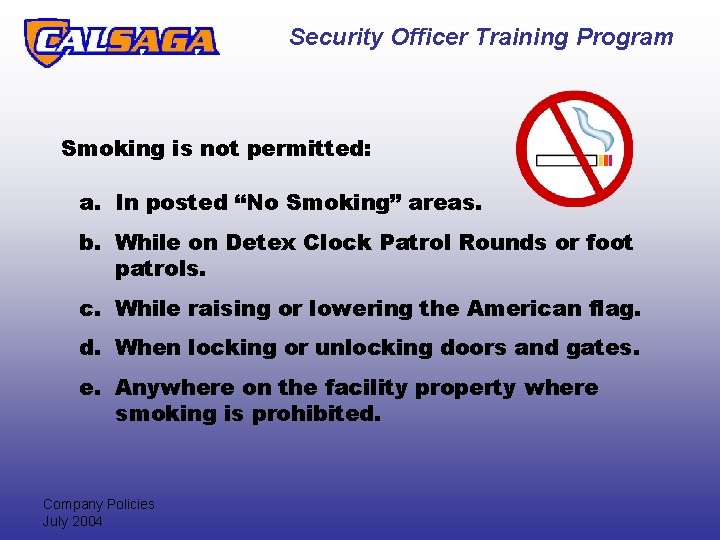 CALSAGA

Security Officer Training Program

Smoking is not permitted:

a. In posted “No Smoking” areas.

b. While on Detex Clock Patrol Rounds or foot patrols.

c. While raising or lowering the American flag.

d. When locking or unlocking doors and gates.

e. Anywhere on the facility property where smoking is prohibited.

Company Policies
July 2004